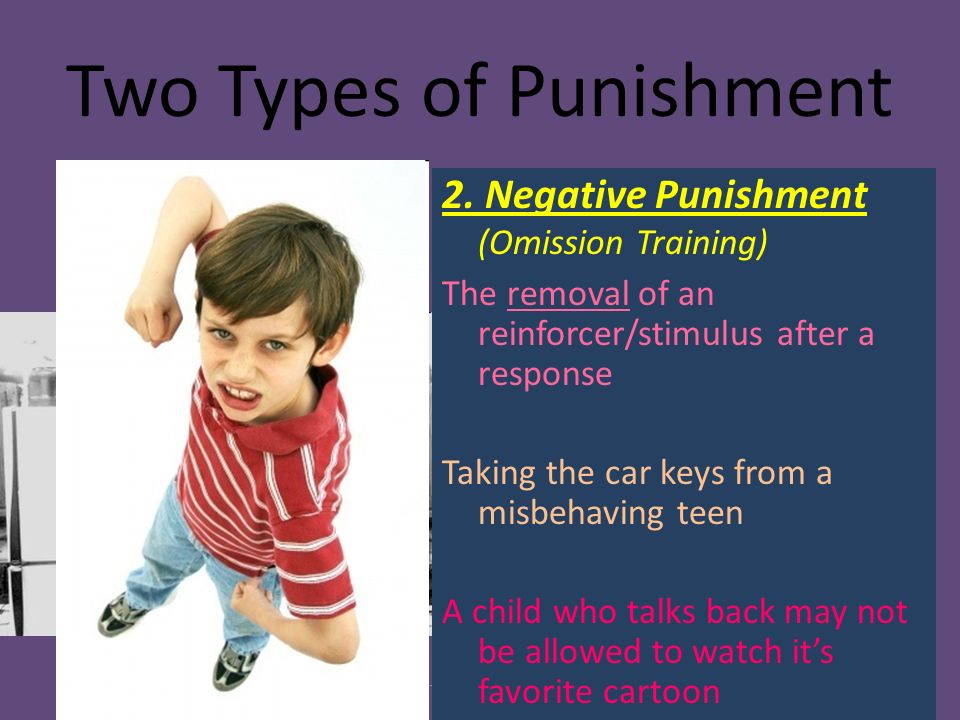 Two Types of Punishment

2. Negative Punishment

(Omission Training)

The removal of an reinforcer/stimulus after a response

Taking the car keys from a misbehaving teen

A child who talks back may not be allowed to watch it's favorite cartoon